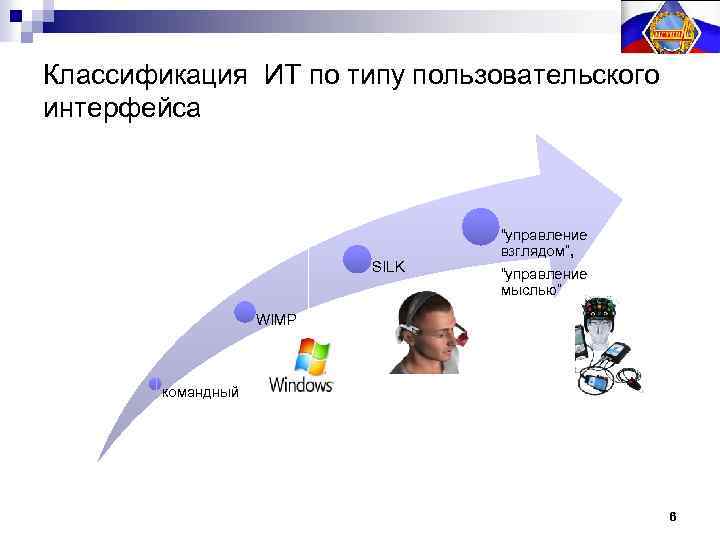 Классификация ИТ по типу пользовательского интерфейса

командный

WIMP

Windows

SILK

"управление взглядом",

"управление мыслью"

6